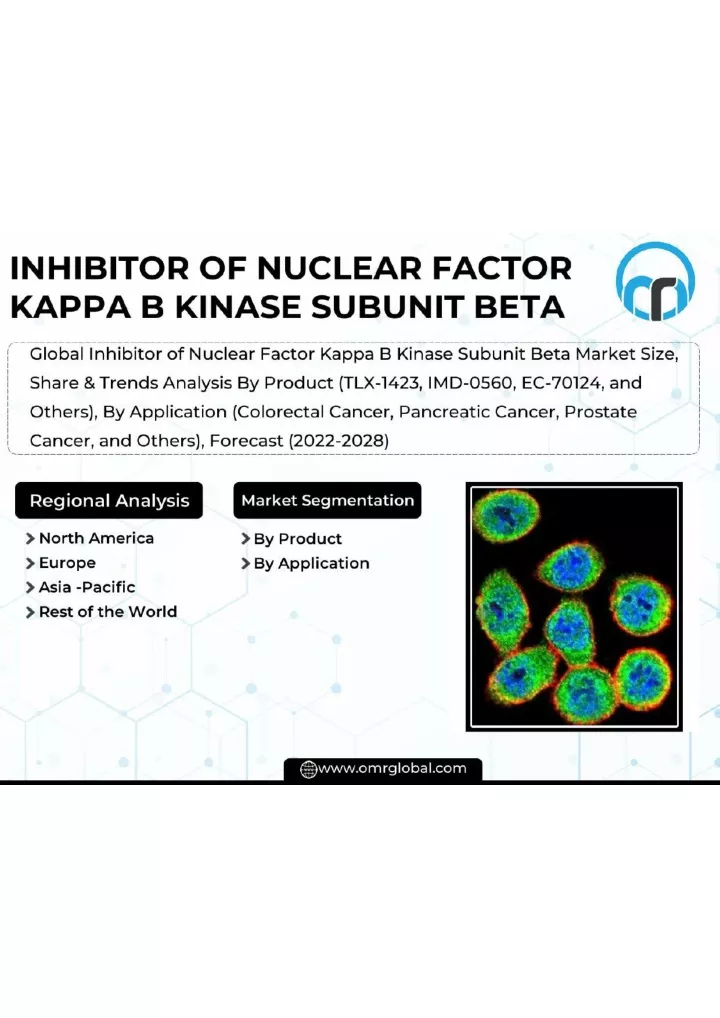 INHIBITOR OF NUCLEAR FACTOR KAPPA B KINASE SUBUNIT BETA

Global Inhibitor of Nuclear Factor Kappa B Kinase Subunit Beta Market Size, Share & Trends Analysis By Product (TLX-1423, IMD-0560, EC-70124, and Others), By Application (Colorectal Cancer, Pancreatic Cancer, Prostate Cancer, and Others), Forecast (2022-2028)

Regional Analysis

North America
Europe
Asia -Pacific
Rest of the World

Market Segmentation

By Product
By Application

www.omrglobal.com